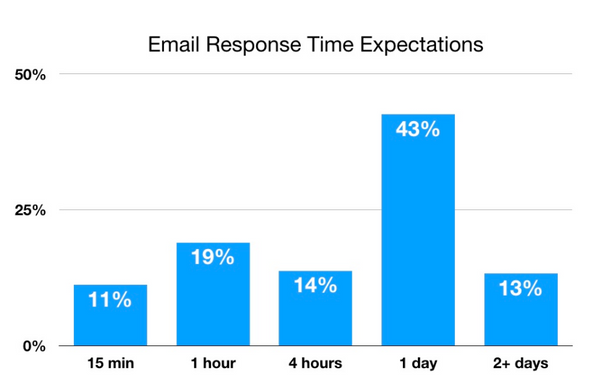 Email Response Time Expectations

50%

25%

0%

11%

19%

14%

43%

13%

15 min

1 hour

4 hours

1 day

2+ days